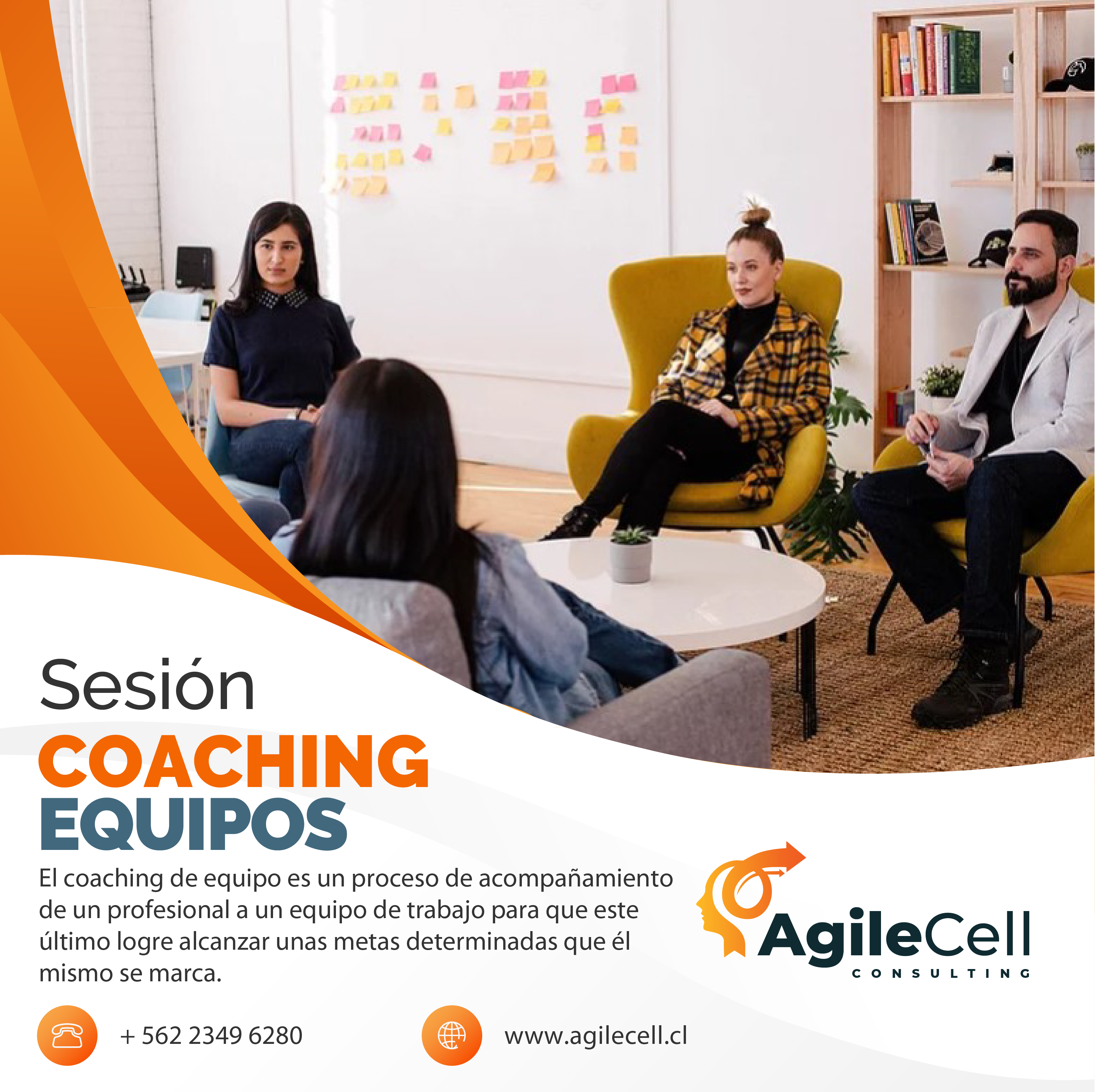 Sesión
COACHING
EQUIPOS

El coaching de equipo es un proceso de acompañamiento de un profesional a un equipo de trabajo para que este último logre alcanzar unas metas determinadas que él mismo se marca.

AgileCell
CONSULTING

+ 562 2349 6280

www.agilecell.cl